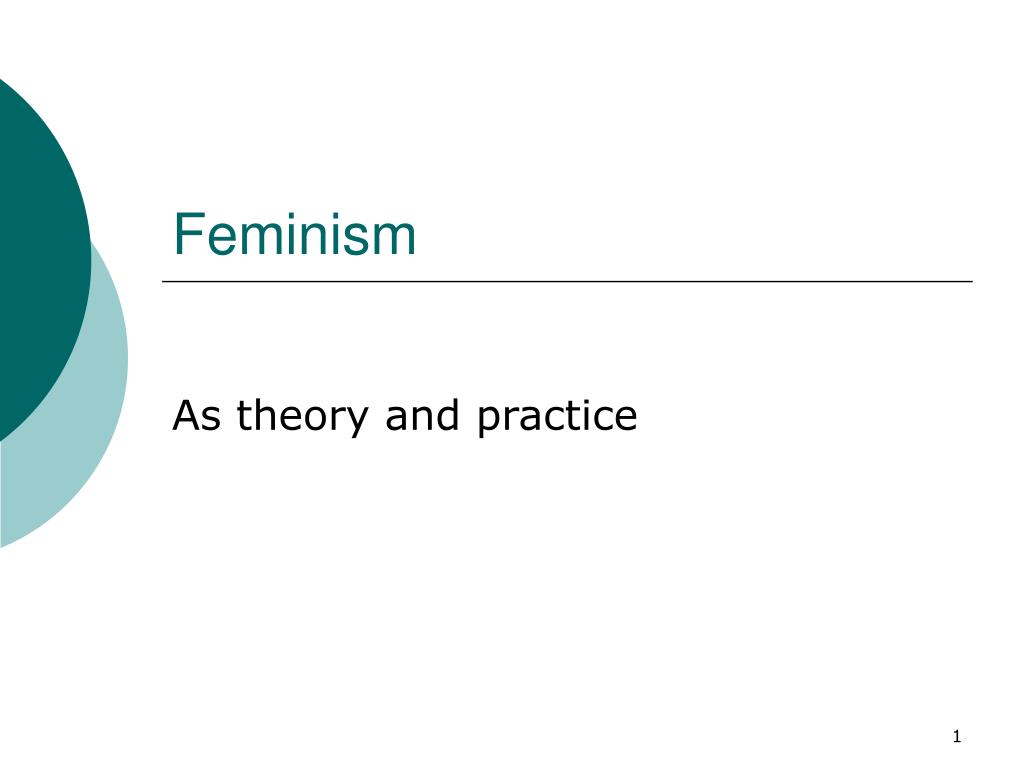 Feminism

As theory and practice

1